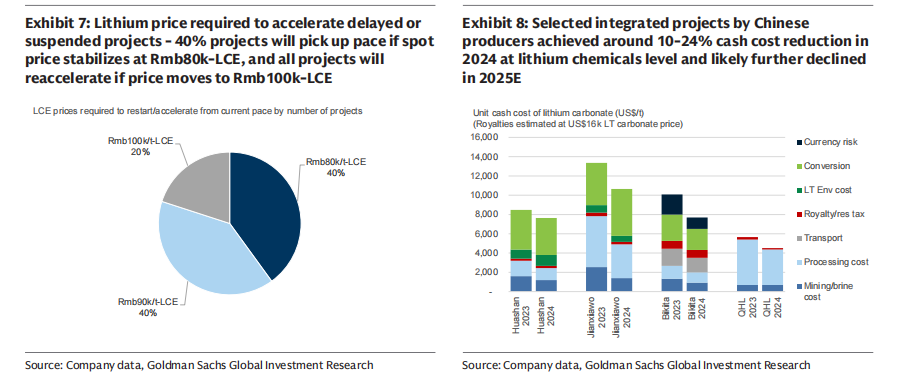 Exhibit 7: Lithium price required to accelerate delayed or suspended projects - 40% projects will pick up pace if spot price stabilizes at Rmb80k-LCE, and all projects will reaccelerate if price moves to Rmb100k-LCE

LCE prices required to restart/accelerate from current pace by number of projects

Rmb100k/t-LCE
20%

Rmb80k/t-LCE
40%

Rmb90k/t-LCE
40%

Source: Company data, Goldman Sachs Global Investment Research

Exhibit 8: Selected integrated projects by Chinese producers achieved around 10-24% cash cost reduction in 2024 at lithium chemicals level and likely further declined in 2025E

Unit cash cost of lithium carbonate (US$/t)
(Royalties estimated at US$16k LT carbonate price)

16,000
14,000
12,000
10,000
8,000
6,000
4,000
2,000
-

Huashan 2023
Huashan 2024
Jianxiawo 2023
Jianxiawo 2024
Bikita 2023
Bikita 2024
QHL 2023
QHL 2024

Currency risk
Conversion
LT Env cost
Royalty/res tax
Transport
Processing cost
Mining/brine cost

Source: Company data, Goldman Sachs Global Investment Research